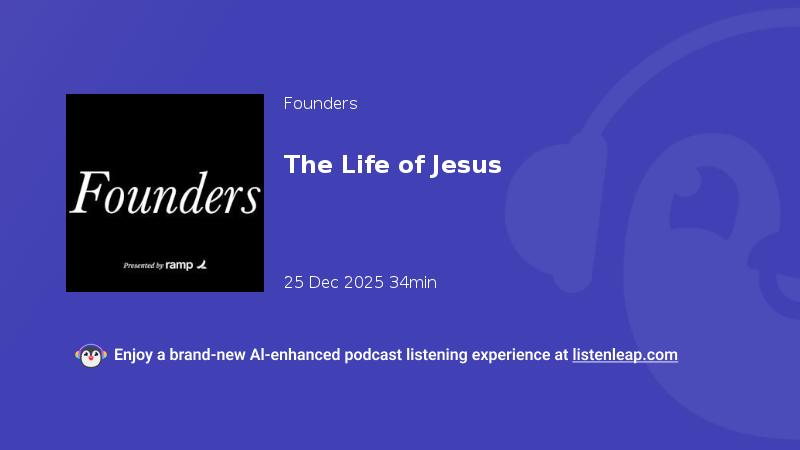 Founders

Presented by ramp

Founders

The Life of Jesus

25 Dec 2025 34min

Enjoy a brand-new AI-enhanced podcast listening experience at listenleap.com